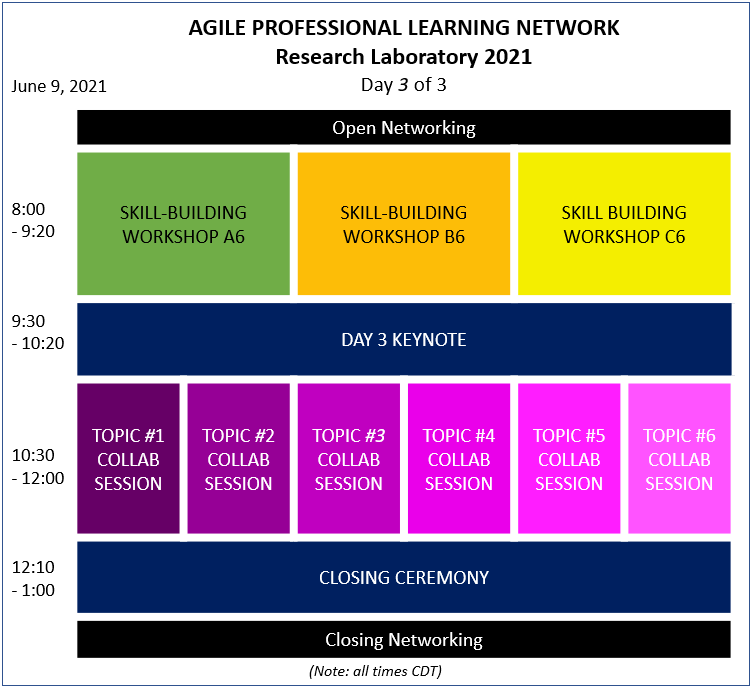 AGILE PROFESSIONAL LEARNING NETWORK
Research Laboratory 2021

June 9, 2021

Day 3 of 3

Open Networking

8:00 - 9:20

SKILL-BUILDING WORKSHOP A6

SKILL-BUILDING WORKSHOP B6

SKILL BUILDING WORKSHOP C6

9:30 - 10:20

DAY 3 KEYNOTE

10:30 - 12:00

TOPIC #1 COLLAB SESSION

TOPIC #2 COLLAB SESSION

TOPIC #3 COLLAB SESSION

TOPIC #4 COLLAB SESSION

TOPIC #5 COLLAB SESSION

TOPIC #6 COLLAB SESSION

12:10 - 1:00

CLOSING CEREMONY

Closing Networking

(Note: all times CDT)